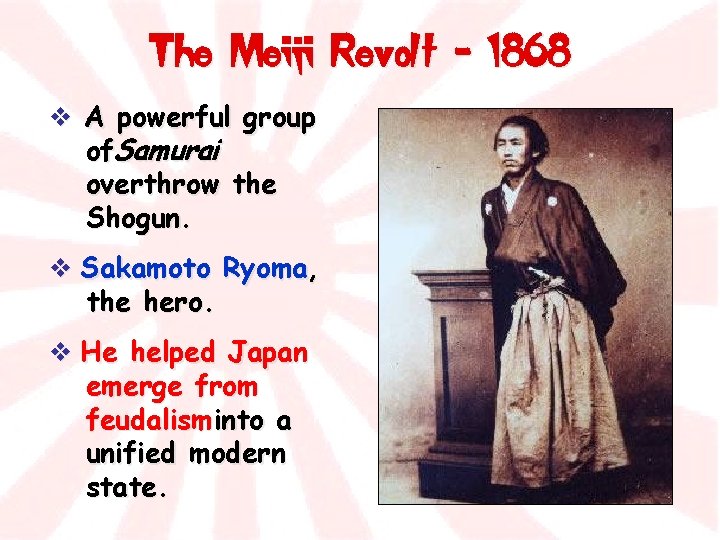 The Meiji Revolt - 1868

❖ A powerful group ofSamurai overthrow the Shogun.

❖ Sakamoto Ryoma, the hero.

❖ He helped Japan emerge from feudalisminto a unified modern state.